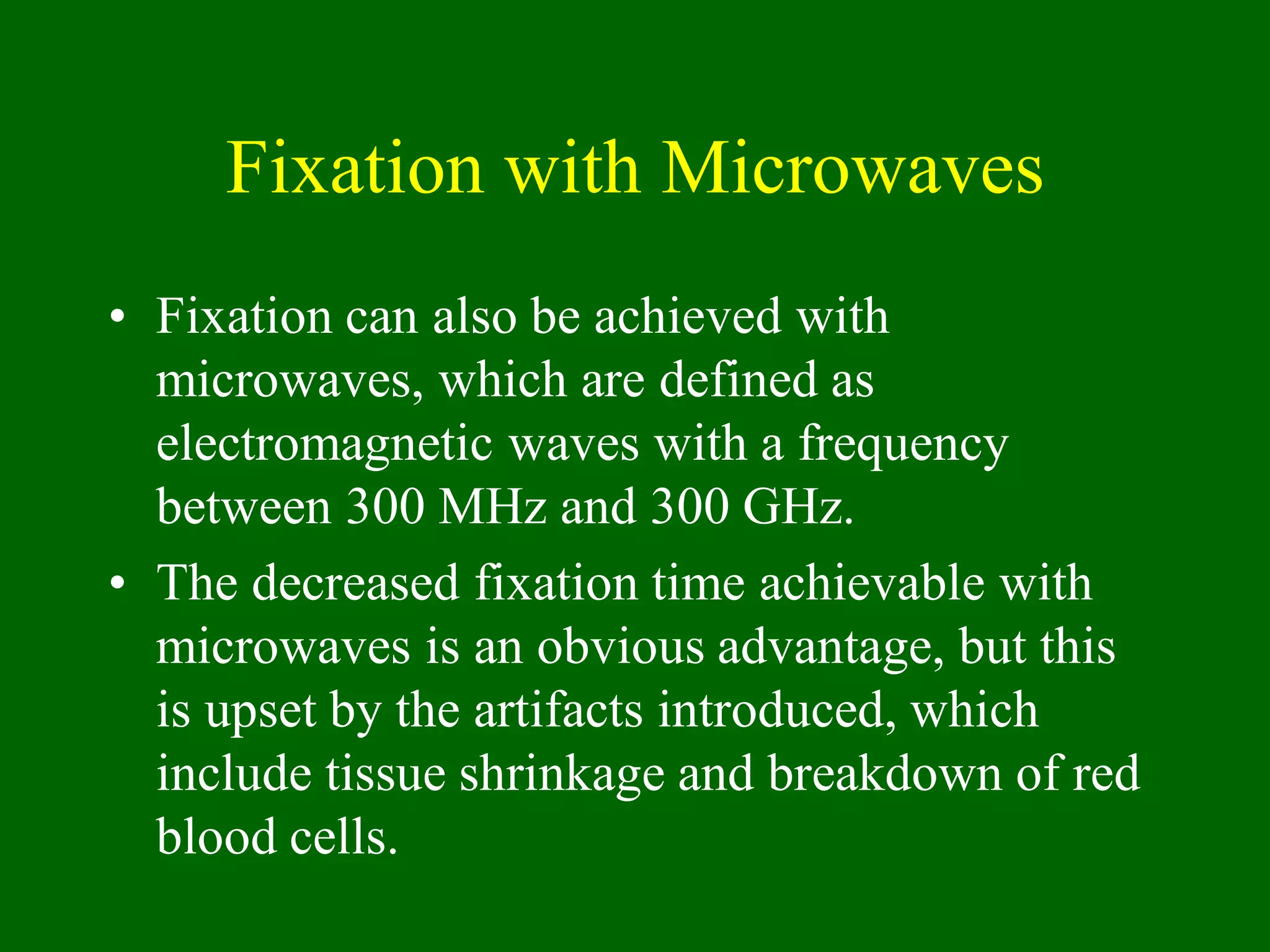 Fixation with Microwaves

• Fixation can also be achieved with microwaves, which are defined as electromagnetic waves with a frequency between 300 MHz and 300 GHz.

• The decreased fixation time achievable with microwaves is an obvious advantage, but this is upset by the artifacts introduced, which include tissue shrinkage and breakdown of red blood cells.